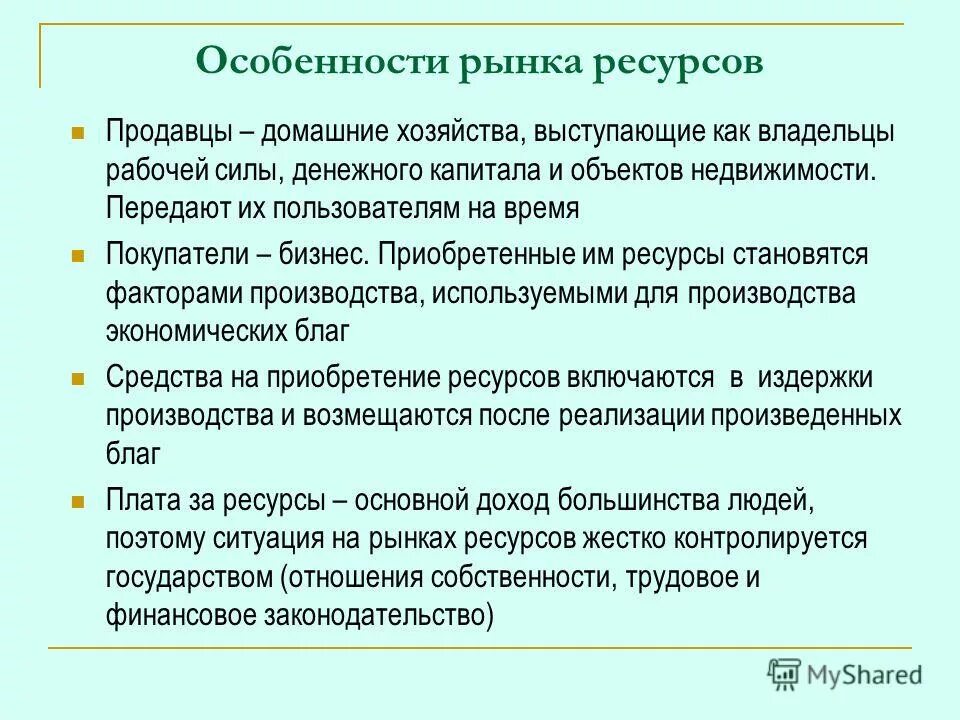 Особенности рынка ресурсов

Продавцы – домашние хозяйства, выступающие как владельцы рабочей силы, денежного капитала и объектов недвижимости. Передают их пользователям на время

Покупатели – бизнес. Приобретенные им ресурсы становятся факторами производства, используемыми для производства экономических благ

Средства на приобретение ресурсов включаются в издержки производства и возмещаются после реализации произведенных благ

Плата за ресурсы – основной доход большинства людей, поэтому ситуация на рынках ресурсов жестко контролируется государством (отношения собственности, трудовое и финансовое законодательство)

MyShared